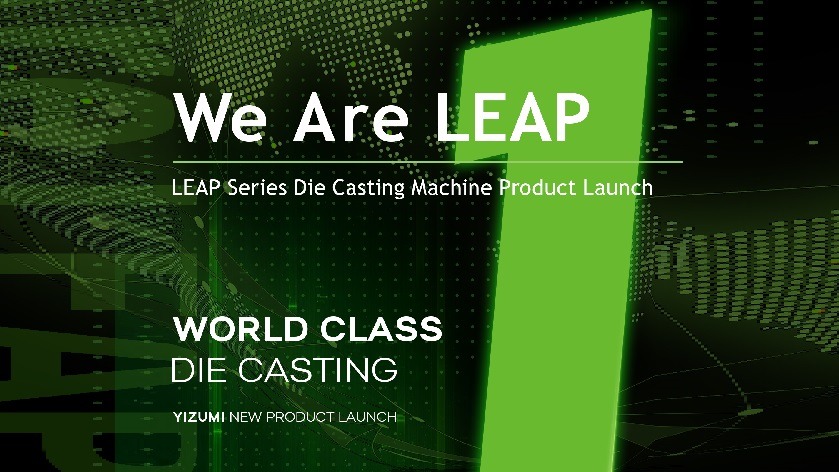 We Are LEAP

LEAP Series Die Casting Machine Product Launch

WORLD CLASS
DIE CASTING

YIZUMI NEW PRODUCT LAUNCH